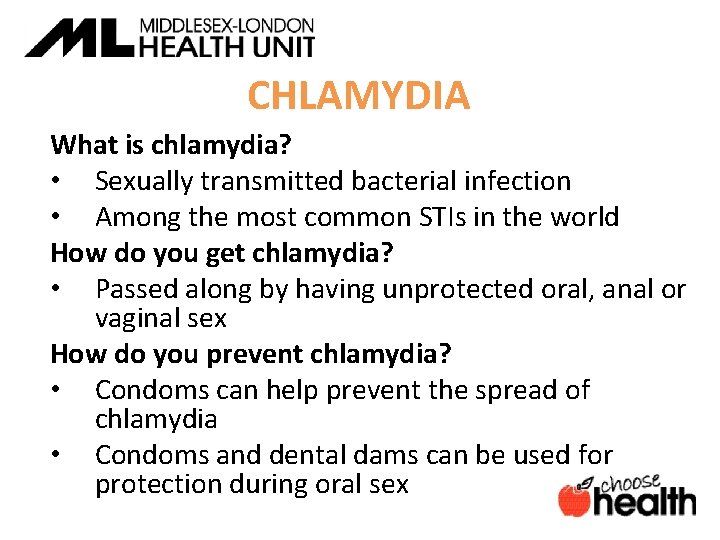 ML MIDDLESEX-LONDON HEALTH UNIT

CHLAMYDIA

What is chlamydia?
• Sexually transmitted bacterial infection
• Among the most common STIs in the world

How do you get chlamydia?
• Passed along by having unprotected oral, anal or vaginal sex

How do you prevent chlamydia?
• Condoms can help prevent the spread of chlamydia
• Condoms and dental dams can be used for protection during oral sex

choose health